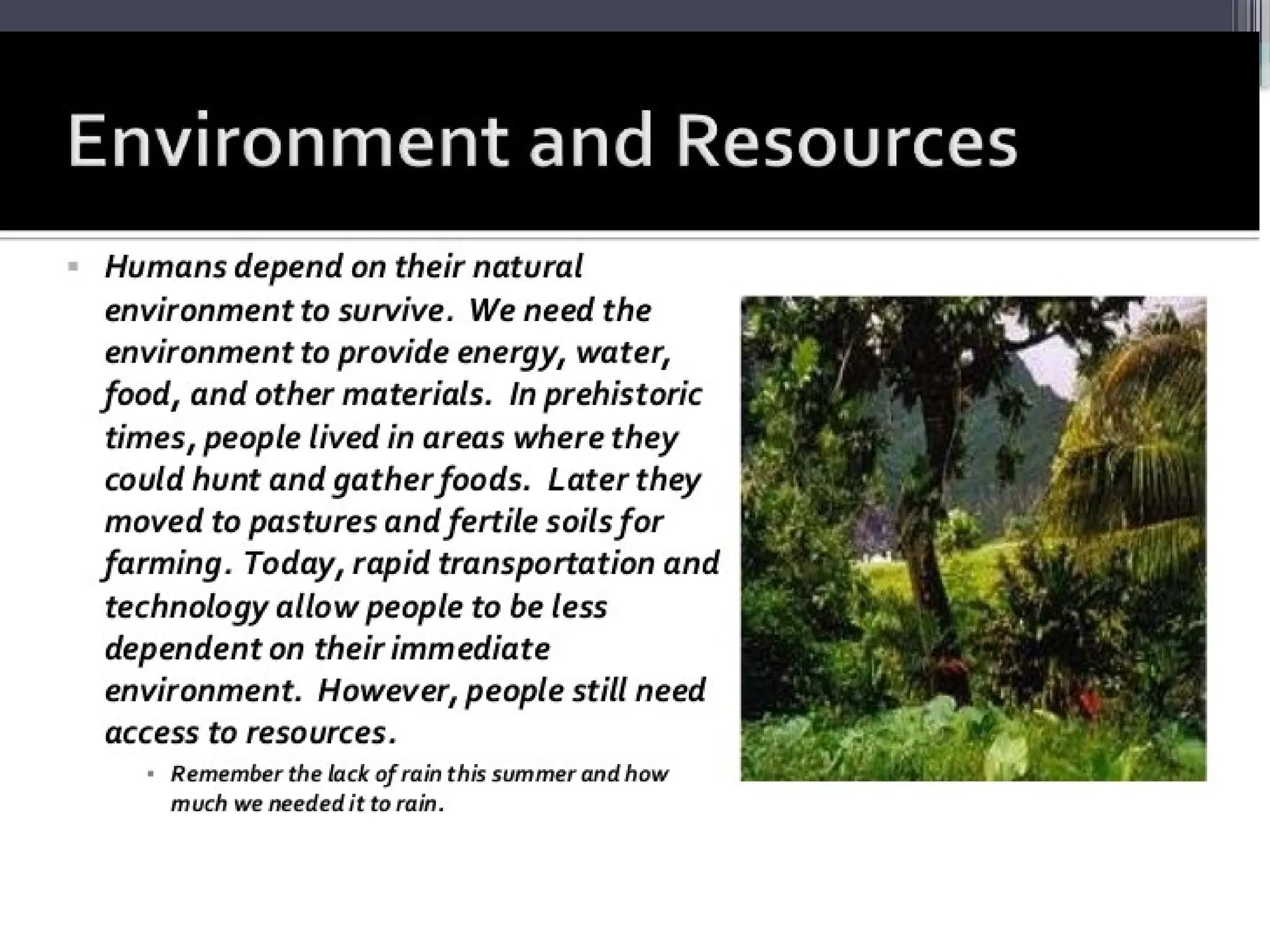 Environment and Resources

▪ Humans depend on their natural environment to survive. We need the environment to provide energy, water, food, and other materials. In prehistoric times, people lived in areas where they could hunt and gather foods. Later they moved to pastures and fertile soils for farming. Today, rapid transportation and technology allow people to be less dependent on their immediate environment. However, people still need access to resources.

▪ Remember the lack of rain this summer and how much we needed it to rain.